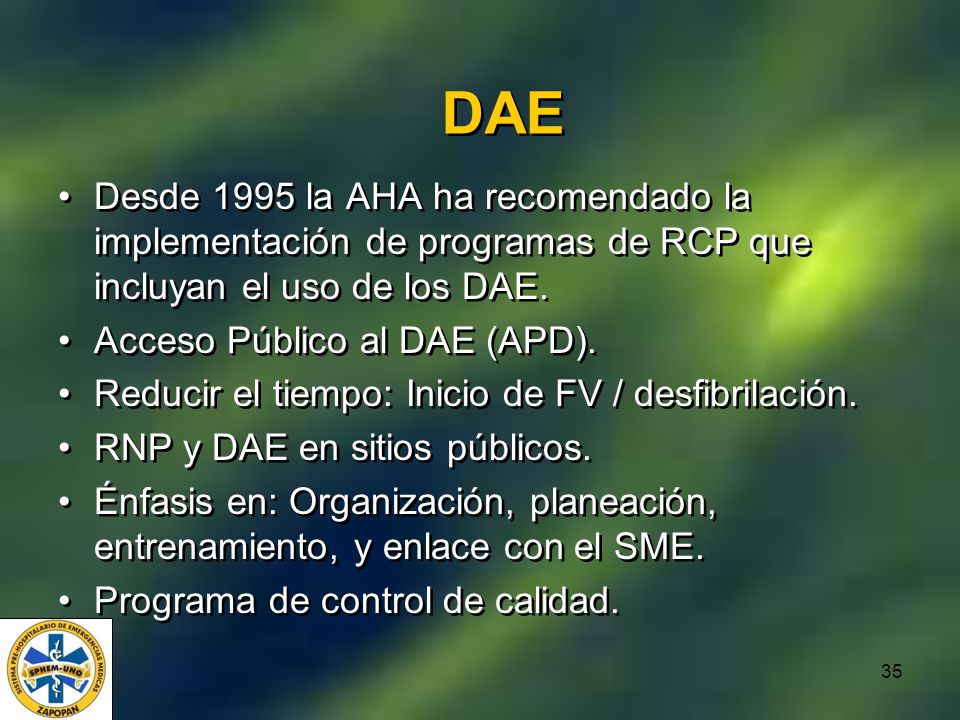 DAE

• Desde 1995 la AHA ha recomendado la implementación de programas de RCP que incluyan el uso de los DAE.
• Acceso Público al DAE (APD).
• Reducir el tiempo: Inicio de FV / desfibrilación.
• RNP y DAE en sitios públicos.
• Énfasis en: Organización, planeación, entrenamiento, y enlace con el SME.
• Programa de control de calidad.

SISTEMA PREHOSPITALARIO DE EMERGENCIAS MEDICAS
SPHEM-UNO
ZAPOPAN

35